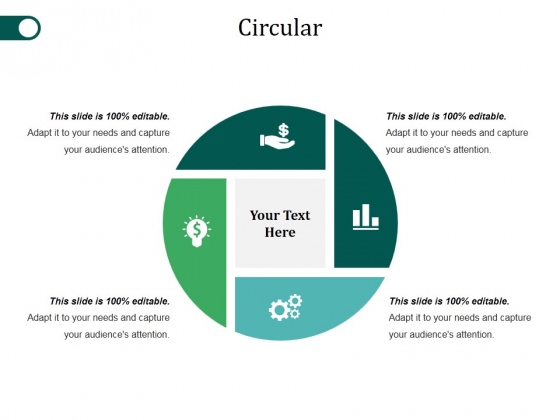 Circular

This slide is 100% editable.
Adapt it to your needs and capture your audience's attention.

This slide is 100% editable.
Adapt it to your needs and capture your audience's attention.

Your Text Here

This slide is 100% editable.
Adapt it to your needs and capture your audience's attention.

This slide is 100% editable.
Adapt it to your needs and capture your audience's attention.